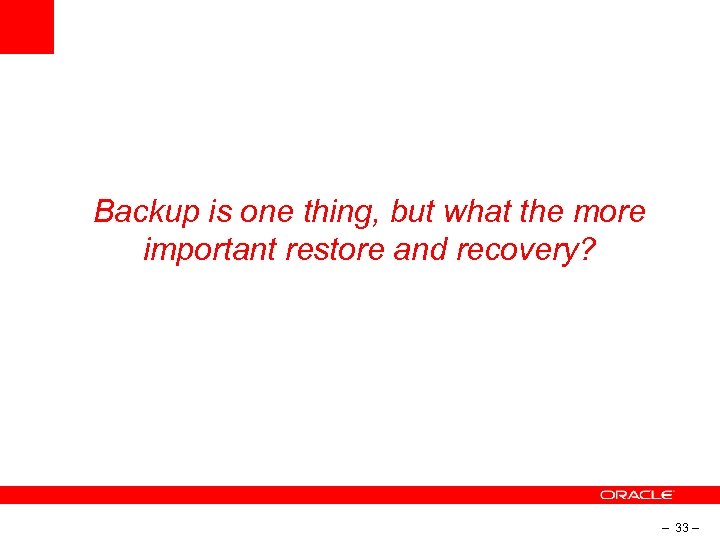 Backup is one thing, but what the more important restore and recovery?

ORACLE

– 33 –